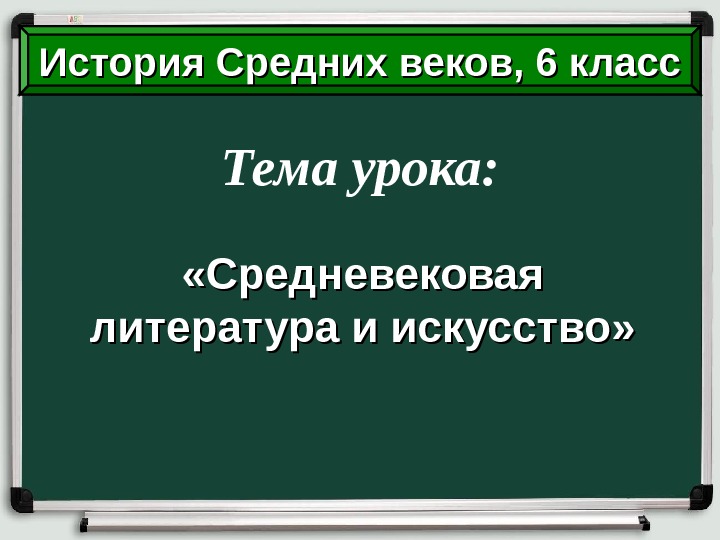 История Средних веков, 6 класс

Тема урока:

«Средневековая литература и искусство»